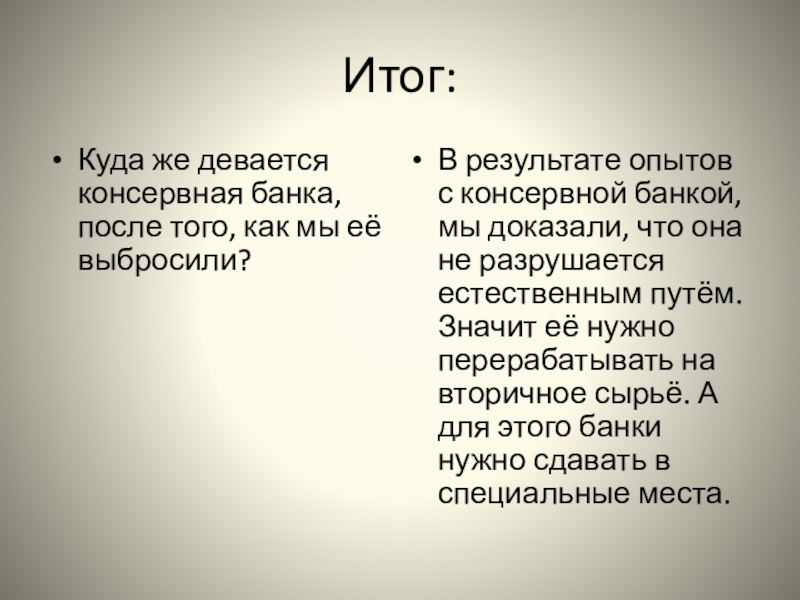 Итог:

• Куда же девается консервная банка, после того, как мы её выбросили?

• В результате опытов с консервной банкой, мы доказали, что она не разрушается естественным путём. Значит её нужно перерабатывать на вторичное сырьё. А для этого банки нужно сдавать в специальные места.